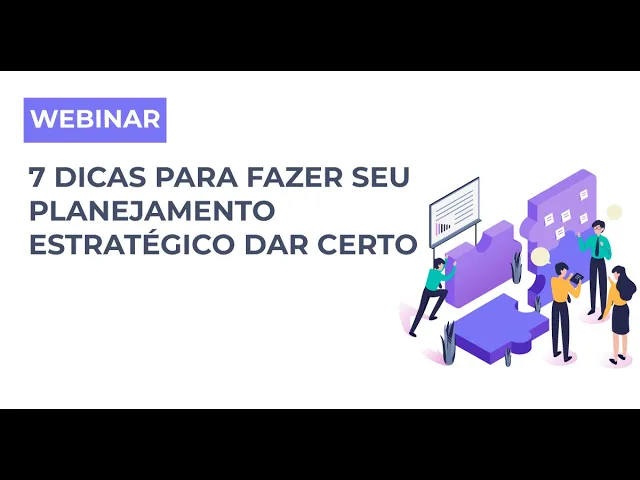 WEBINAR

7 DICAS PARA FAZER SEU PLANEJAMENTO ESTRATÉGICO DAR CERTO